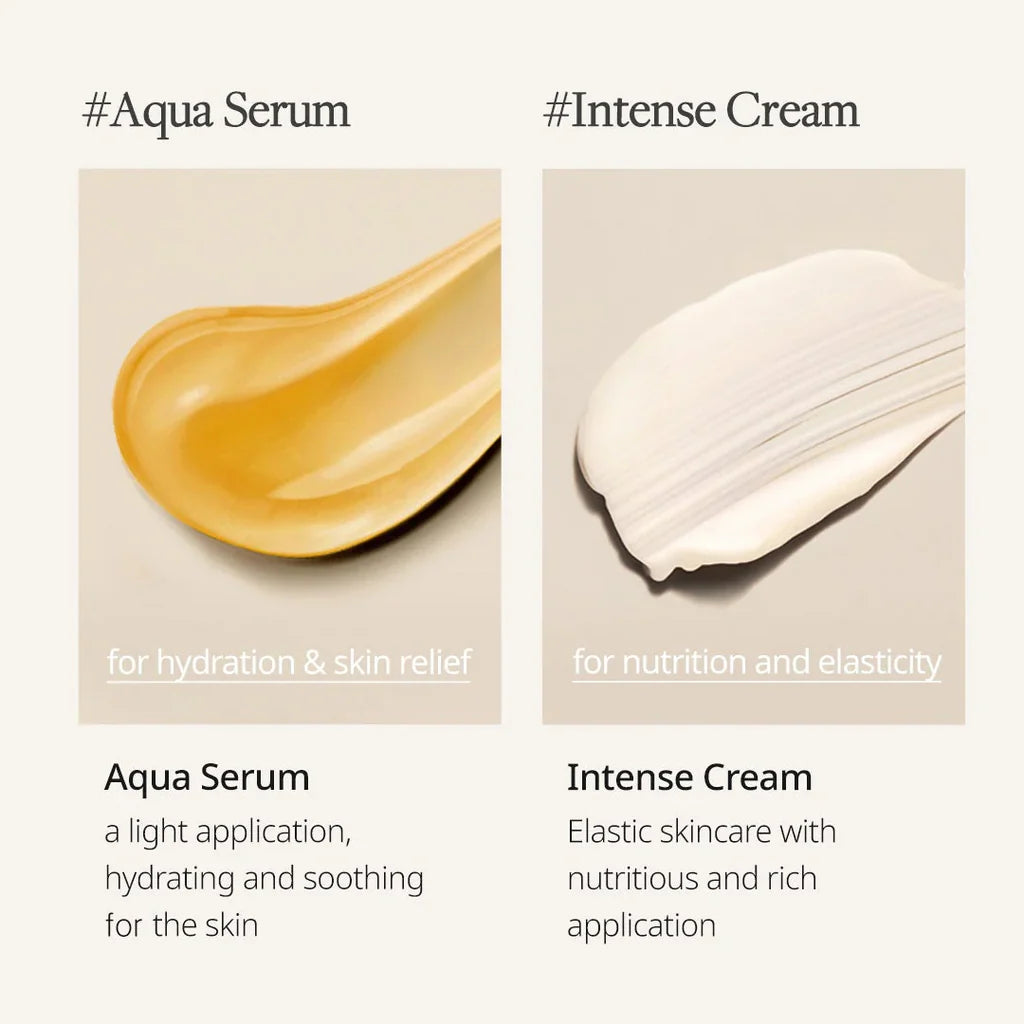 #Aqua Serum

for hydration & skin relief

Aqua Serum
a light application, hydrating and soothing for the skin

#Intense Cream

for nutrition and elasticity

Intense Cream
Elastic skincare with nutritious and rich application